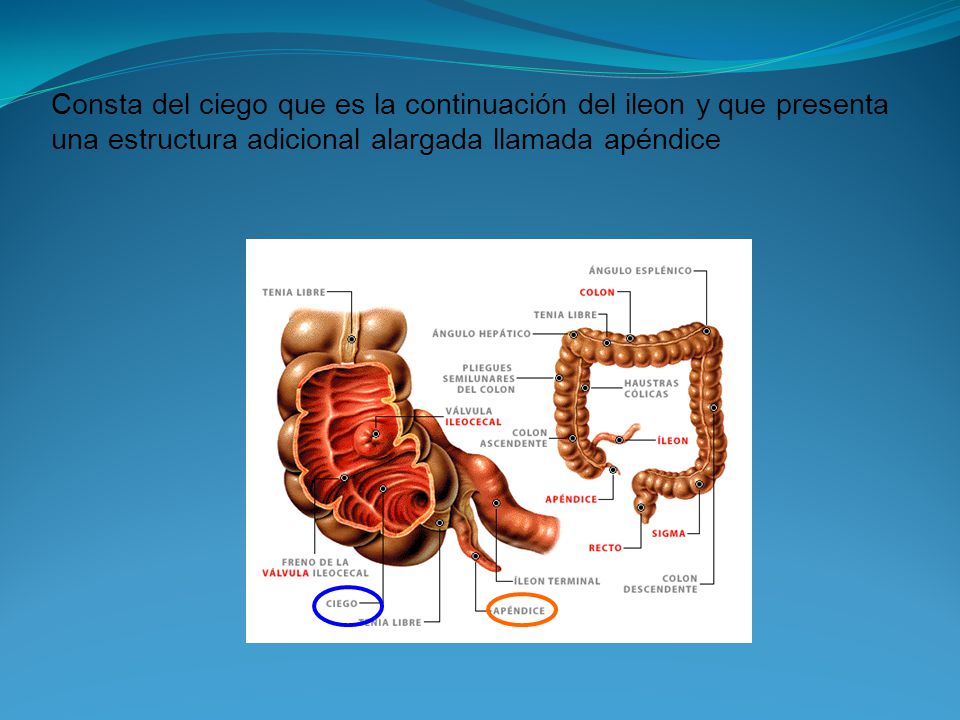 Consta del ciego que es la continuación del ileon y que presenta una estructura adicional alargada llamada apéndice

TENIA LIBRE

VÁLVULA ILEOCECAL

FRENO DE LA VÁLVULA ILEOCECAL

CIEGO

TENIA LIBRE

ÍLEON TERMINAL

APÉNDICE

ÁNGULO ESPLÉNICO

COLON

TENIA LIBRE

ÁNGULO HEPÁTICO

PLIEGUES SEMILUNARES DEL COLON

HAUSTRAS CÓLICAS

COLON ASCENDENTE

ÍLEON

APÉNDICE

RECTO

SIGMA

COLON DESCENDENTE